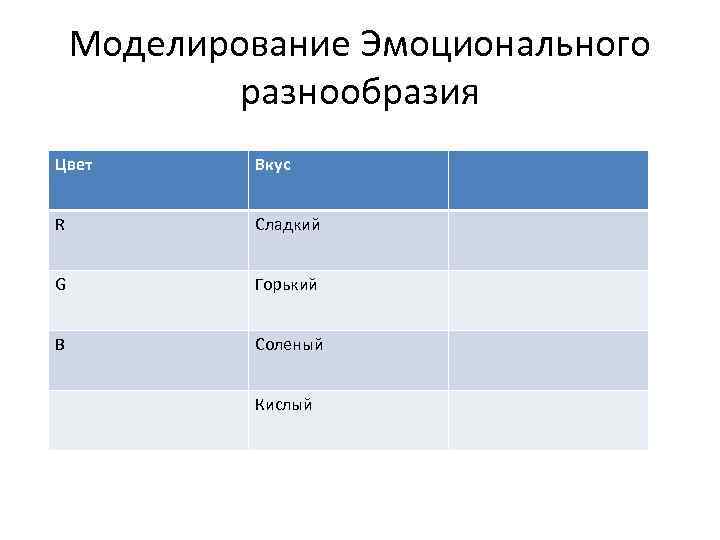 Моделирование Эмоционального разнообразия

| Цвет | Вкус | |
|---|---|---|
| R | Сладкий | |
| G | Горький | |
| B | Соленый | |
| | Кислый | |